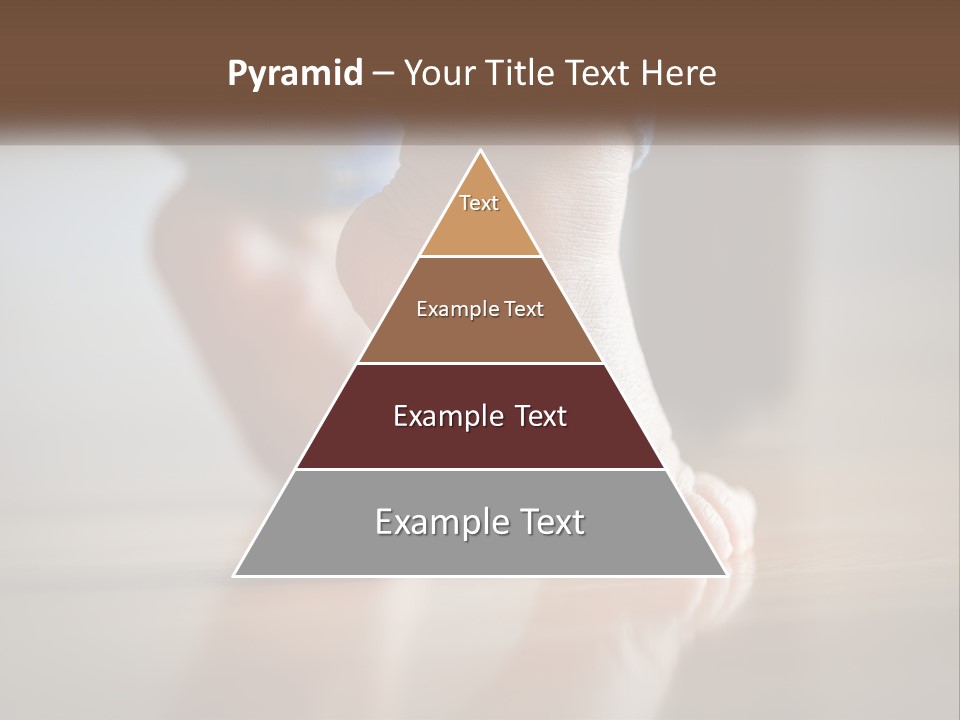 Pyramid – Your Title Text Here

Text

Example Text

Example Text

Example Text